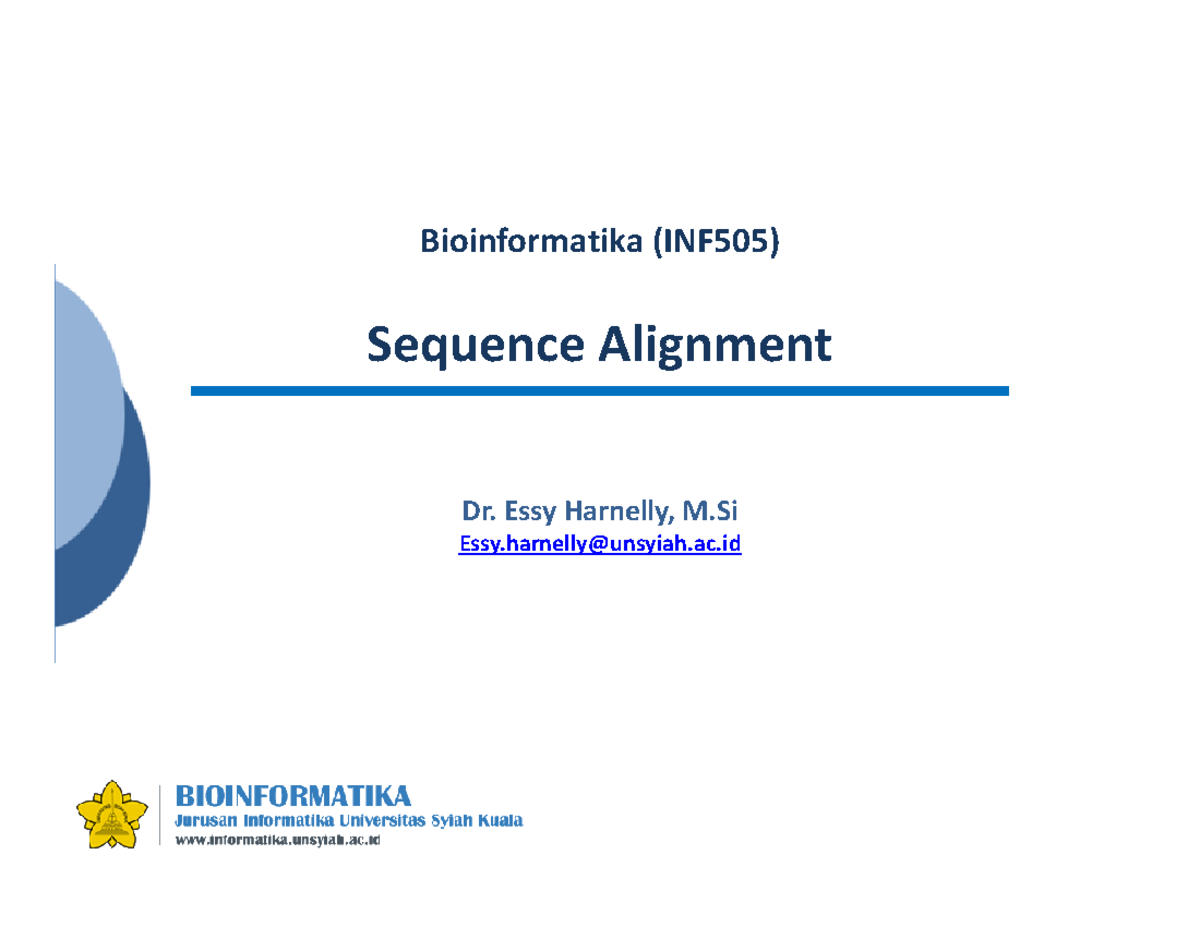 Bioinformatika (INF505)

Sequence Alignment

Dr. Essy Harnelly, M.Si
Essy.harnelly@unsyiah.ac.id

BIOINFORMATIKA
Jurusan Informatika Universitas Syiah Kuala
www.informatika.unsyiah.ac.id